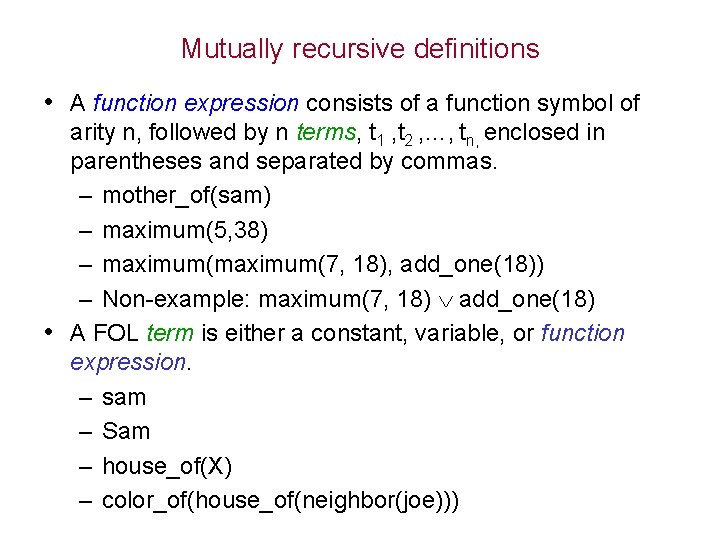 Mutually recursive definitions

• A function expression consists of a function symbol of arity n, followed by n terms, $t_1$ ,$t_2$ ,…, $t_{n,}$ enclosed in parentheses and separated by commas.
– mother_of(sam)
– maximum(5,38)
– maximum(maximum(7, 18), add_one(18))
– Non-example: maximum(7, 18) $\vee$ add_one(18)
• A FOL term is either a constant, variable, or function expression.
– sam
– Sam
– house_of(X)
– color_of(house_of(neighbor(joe)))